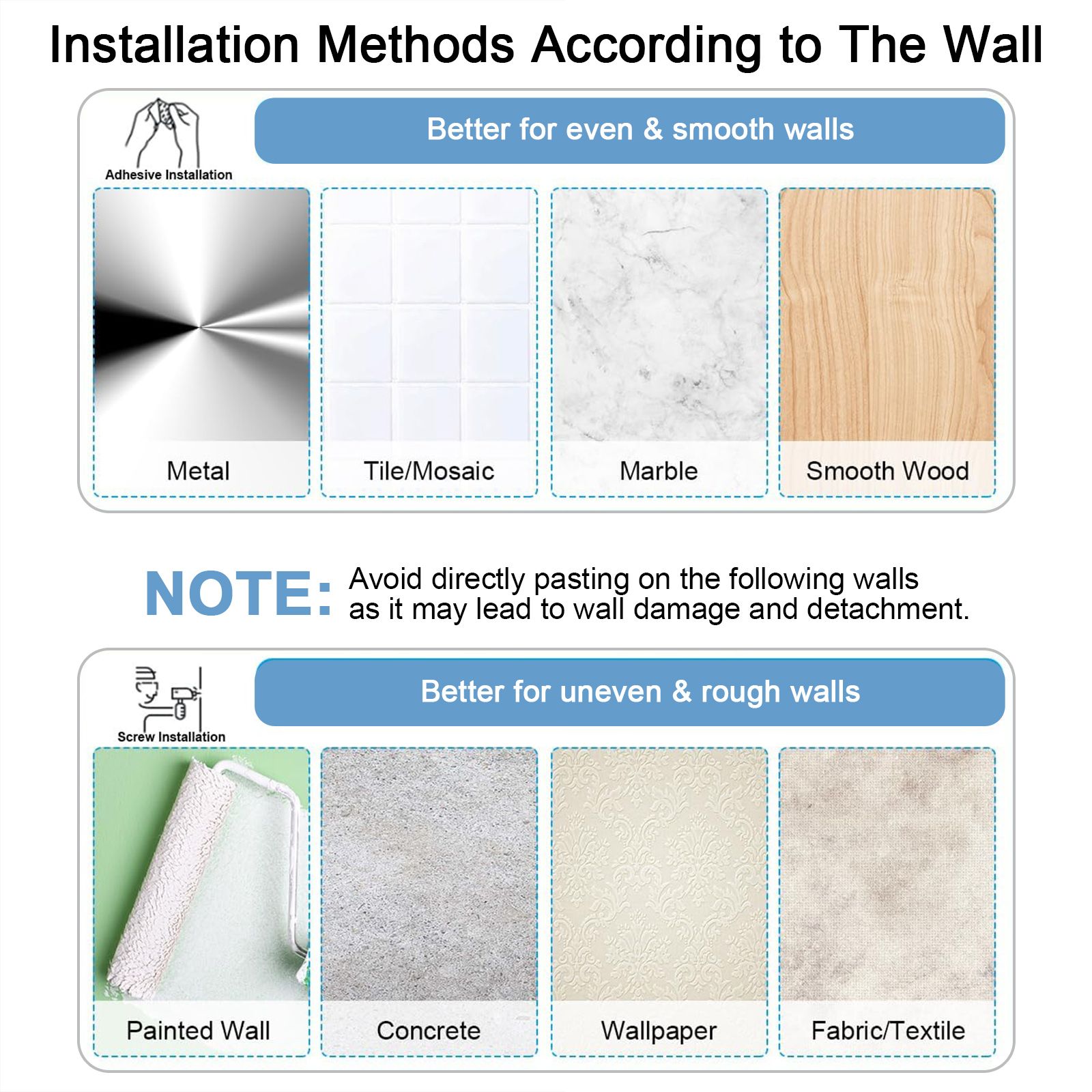 Installation Methods According to The Wall

Adhesive Installation

Better for even & smooth walls

Metal

Tile/Mosaic

Marble

Smooth Wood

NOTE: Avoid directly pasting on the following walls as it may lead to wall damage and detachment.

Screw Installation

Better for uneven & rough walls

Painted Wall

Concrete

Wallpaper

Fabric/Textile